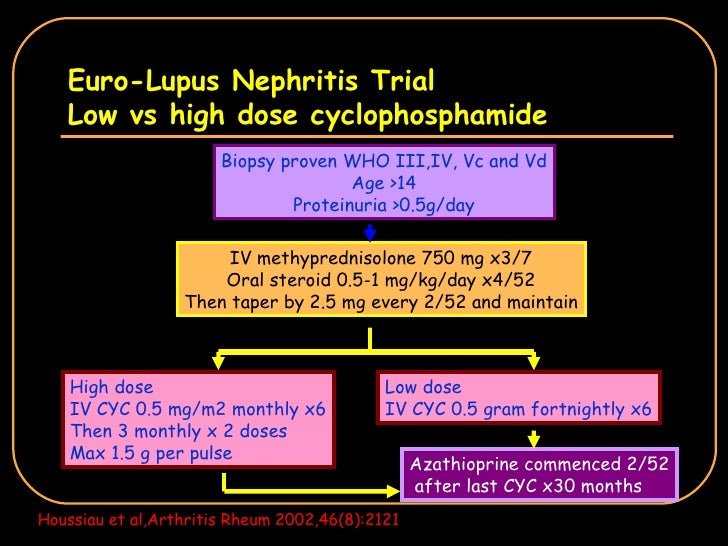 Euro-Lupus Nephritis Trial
Low vs high dose cyclophosphamide

Biopsy proven WHO III,IV, Vc and Vd
Age >14
Proteinuria >0.5g/day

IV methyprednisolone 750 mg x3/7
Oral steroid 0.5-1 mg/kg/day x4/52
Then taper by 2.5 mg every 2/52 and maintain

High dose
IV CYC 0.5 mg/m2 monthly x6
Then 3 monthly x 2 doses
Max 1.5 g per pulse

Low dose
IV CYC 0.5 gram fortnightly x6

Azathioprine commenced 2/52 after last CYC x30 months

Houssiau et al,Arthritis Rheum 2002,46(8):2121